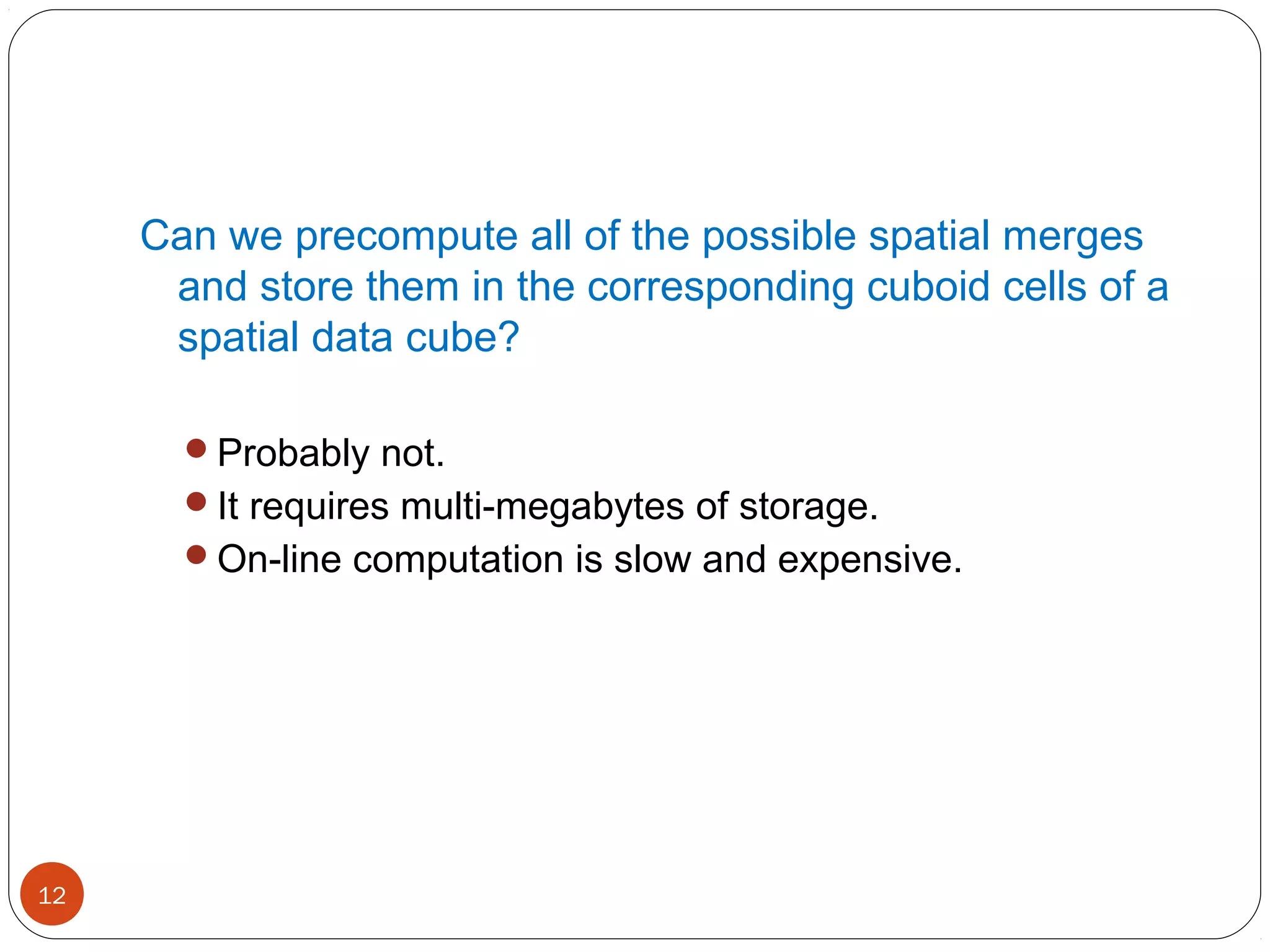 Can we precompute all of the possible spatial merges and store them in the corresponding cuboid cells of a spatial data cube?

- Probably not.
- It requires multi-megabytes of storage.
- On-line computation is slow and expensive.

12